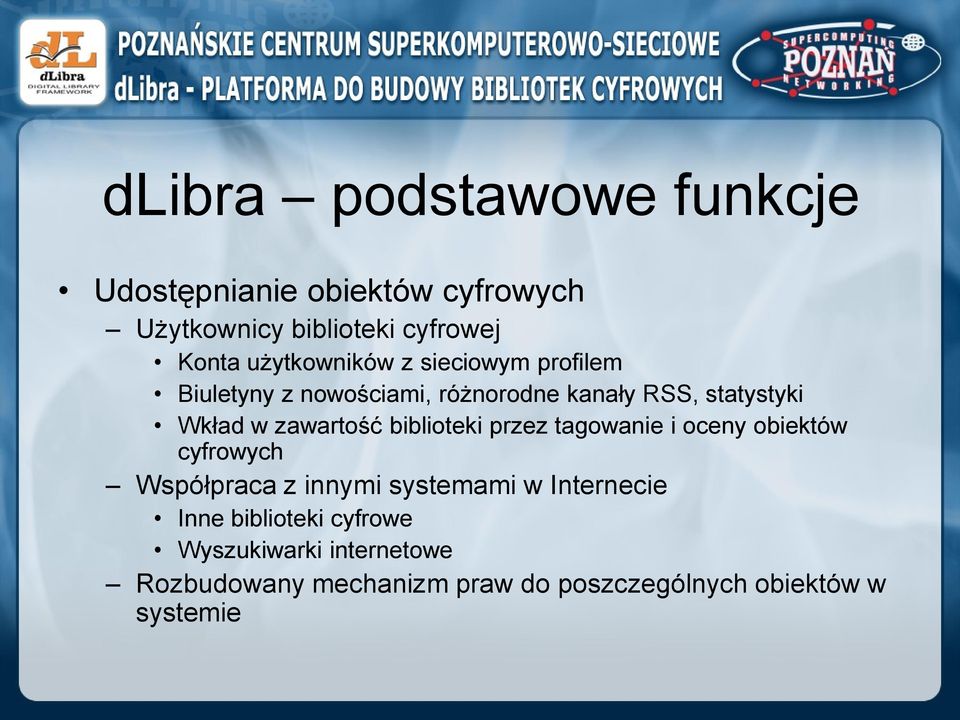 dL
dLibra
DIGITAL LIBRARY FRAMEWORK

POZNAŃSKIE CENTRUM SUPERKOMPUTEROWO-SIECIOWE
dLibra - PLATFORMA DO BUDOWY BIBLIOTEK CYFROWYCH

SUPERCOMPUTING POZNAŃ NETWORKING

dLibra – podstawowe funkcje

• Udostępnianie obiektów cyfrowych
– Użytkownicy biblioteki cyfrowej
• Konta użytkowników z sieciowym profilem
• Biuletyny z nowościami, różnorodne kanały RSS, statystyki
• Wkład w zawartość biblioteki przez tagowanie i oceny obiektów cyfrowych
– Współpraca z innymi systemami w Internecie
• Inne biblioteki cyfrowe
• Wyszukiwarki internetowe
– Rozbudowany mechanizm praw do poszczególnych obiektów w systemie